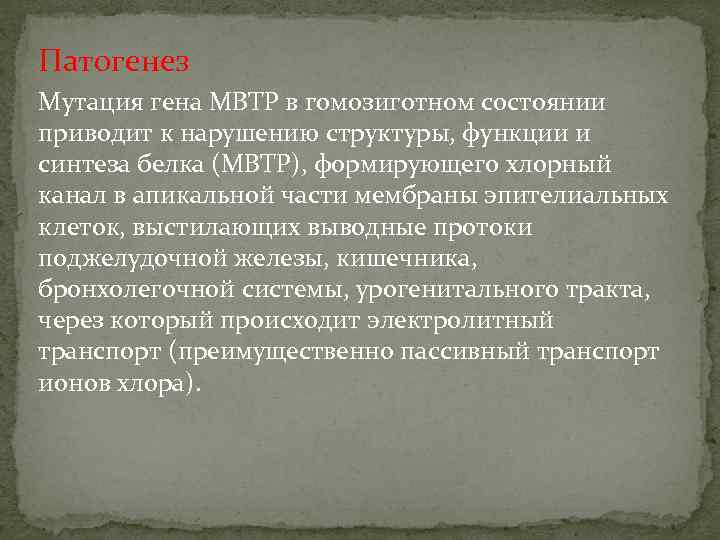 Патогенез

Мутация гена МВТР в гомозиготном состоянии приводит к нарушению структуры, функции и синтеза белка (МВТР), формирующего хлорный канал в апикальной части мембраны эпителиальных клеток, выстилающих выводные протоки поджелудочной железы, кишечника, бронхолегочной системы, урогенитального тракта, через который происходит электролитный транспорт (преимущественно пассивный транспорт ионов хлора).